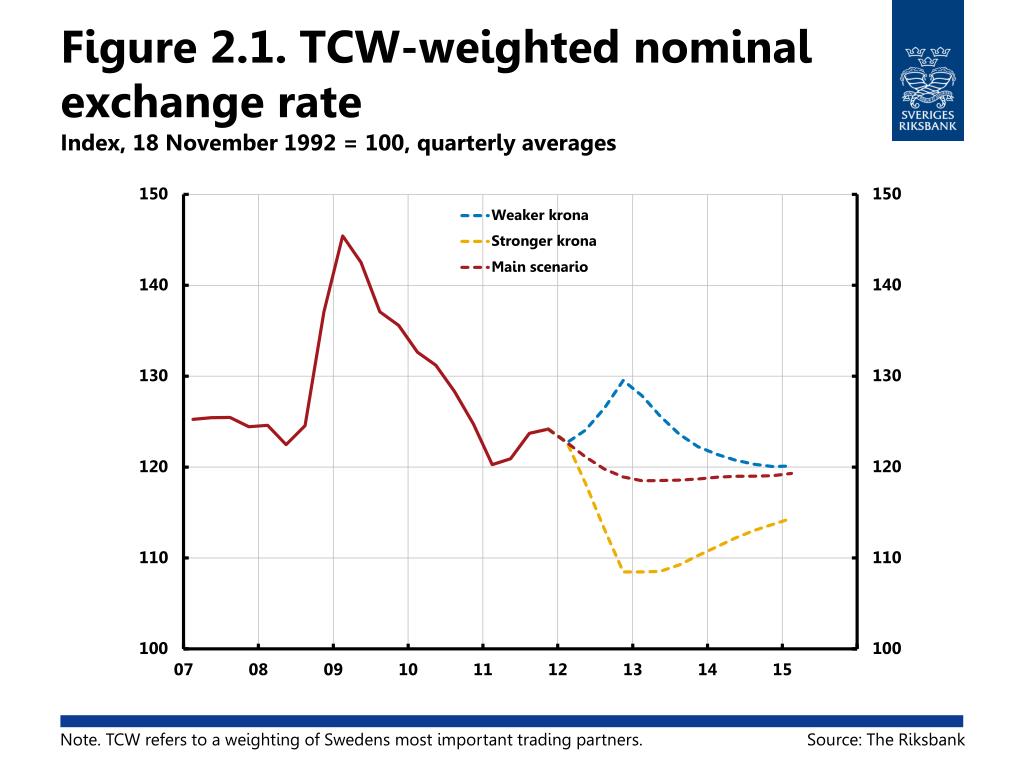 Figure 2.1. TCW-weighted nominal exchange rate
Index, 18 November 1992 = 100, quarterly averages

SVERIGES RIKSBANK

Weaker krona
Stronger krona
Main scenario

150
140
130
120
110
100

150
140
130
120
110
100

07
08
09
10
11
12
13
14
15

Note. TCW refers to a weighting of Swedens most important trading partners.
Source: The Riksbank